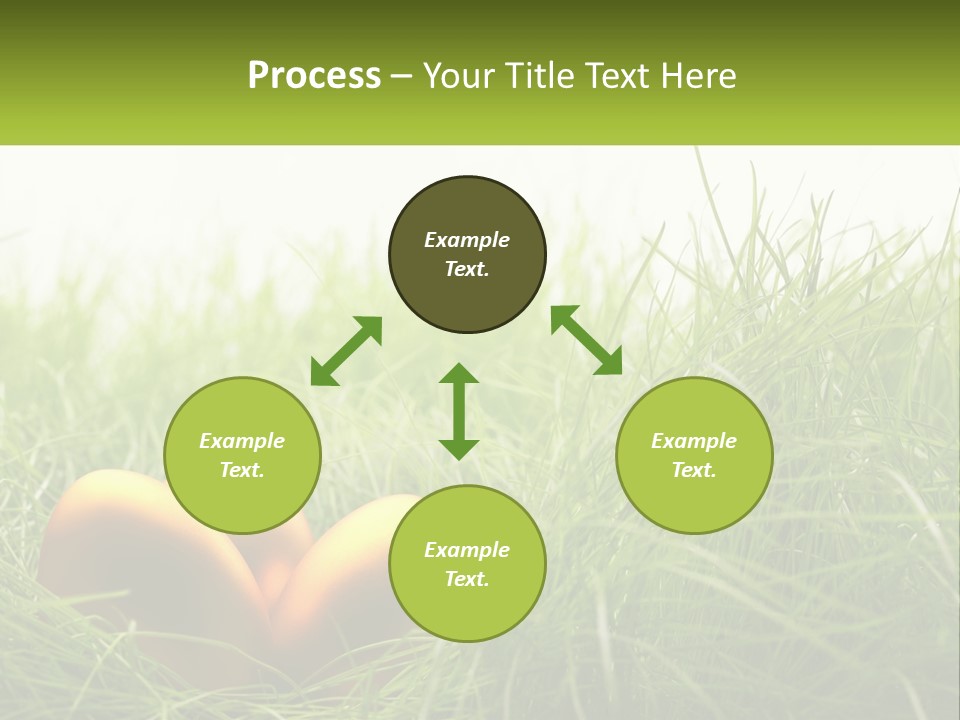 Process – Your Title Text Here

Example Text.

Example Text.

Example Text.

Example Text.